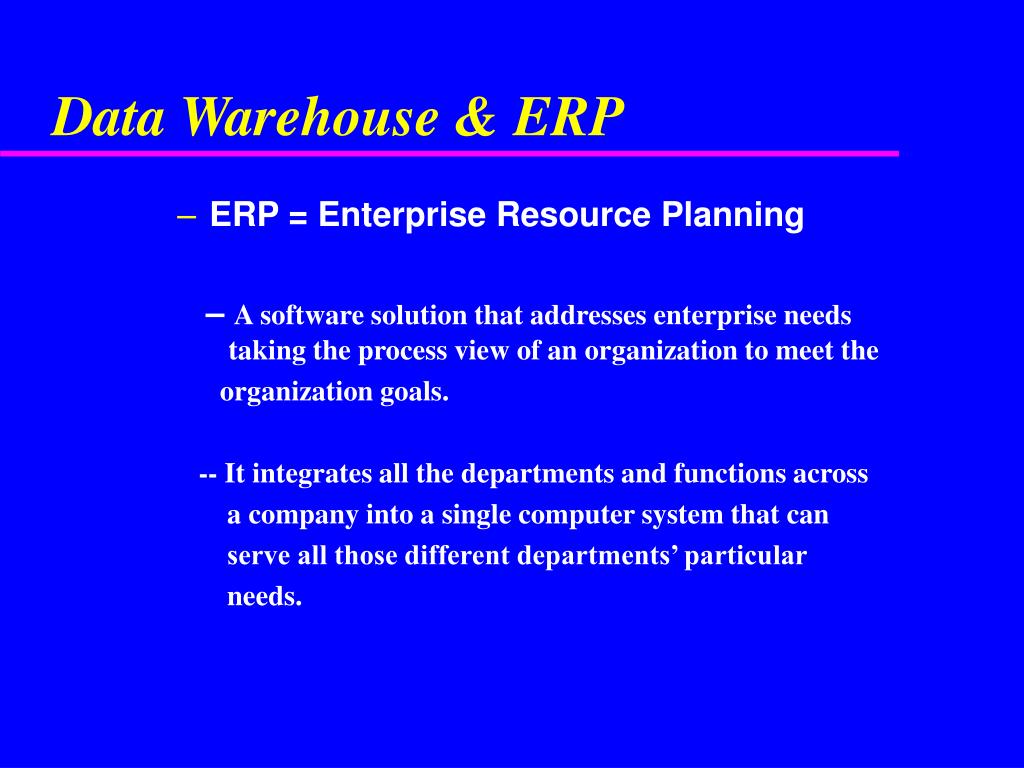 Data Warehouse & ERP

– ERP = Enterprise Resource Planning

– A software solution that addresses enterprise needs taking the process view of an organization to meet the organization goals.

-- It integrates all the departments and functions across a company into a single computer system that can serve all those different departments’ particular needs.